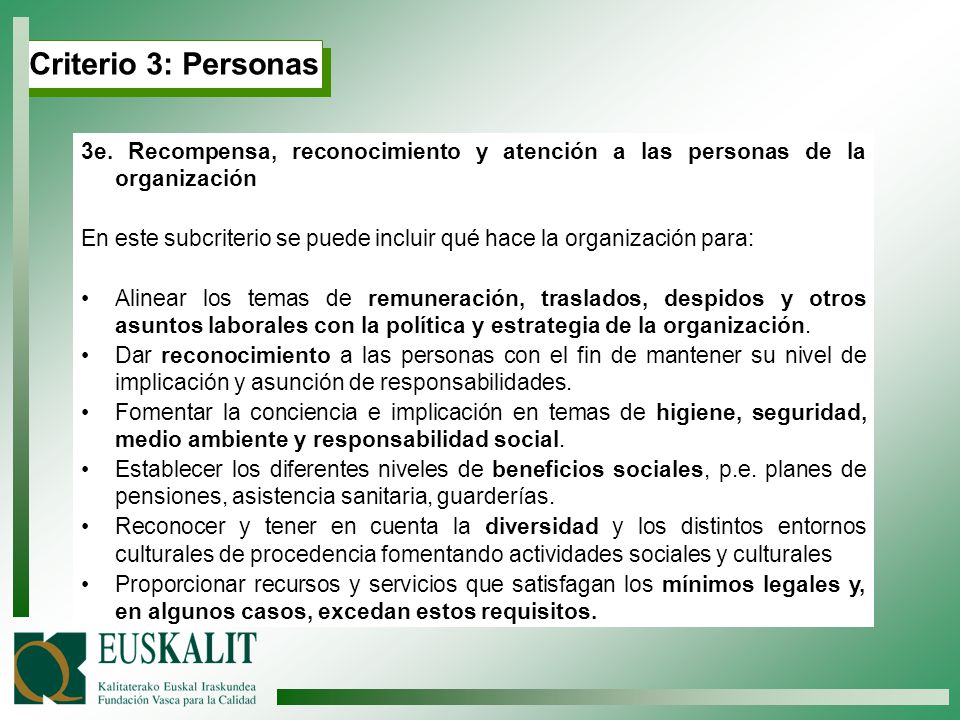 Criterio 3: Personas

3e. Recompensa, reconocimiento y atención a las personas de la organización

En este subcriterio se puede incluir qué hace la organización para:

• Alinear los temas de remuneración, traslados, despidos y otros asuntos laborales con la política y estrategia de la organización.
• Dar reconocimiento a las personas con el fin de mantener su nivel de implicación y asunción de responsabilidades.
• Fomentar la conciencia e implicación en temas de higiene, seguridad, medio ambiente y responsabilidad social.
• Establecer los diferentes niveles de beneficios sociales, p.e. planes de pensiones, asistencia sanitaria, guarderías.
• Reconocer y tener en cuenta la diversidad y los distintos entornos culturales de procedencia fomentando actividades sociales y culturales
• Proporcionar recursos y servicios que satisfagan los mínimos legales y, en algunos casos, excedan estos requisitos.

EUSKALIT
Kalitaterako Euskal Iraskundea
Fundación Vasca para la Calidad